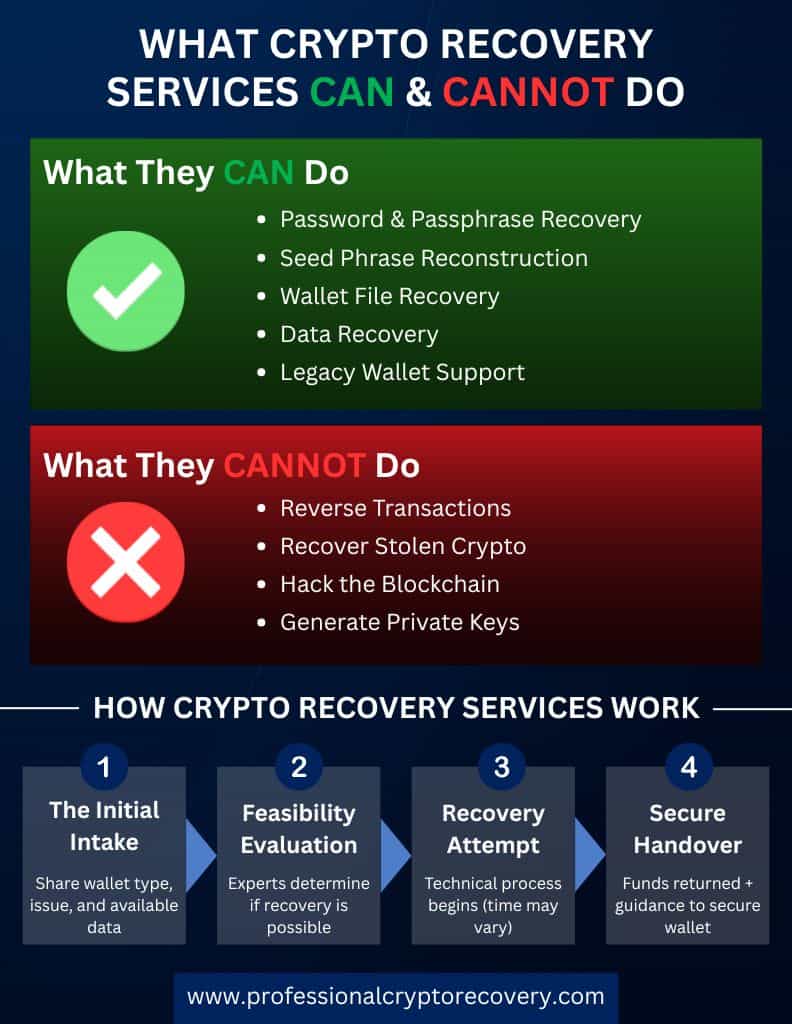 WHAT CRYPTO RECOVERY SERVICES CAN & CANNOT DO

What They CAN Do

- Password & Passphrase Recovery
- Seed Phrase Reconstruction
- Wallet File Recovery
- Data Recovery
- Legacy Wallet Support

What They CANNOT Do

- Reverse Transactions
- Recover Stolen Crypto
- Hack the Blockchain
- Generate Private Keys

HOW CRYPTO RECOVERY SERVICES WORK

1
The Initial Intake
Share wallet type, issue, and available data

2
Feasibility Evaluation
Experts determine if recovery is possible

3
Recovery Attempt
Technical process begins (time may vary)

4
Secure Handover
Funds returned + guidance to secure wallet

www.professionalcryptorecovery.com